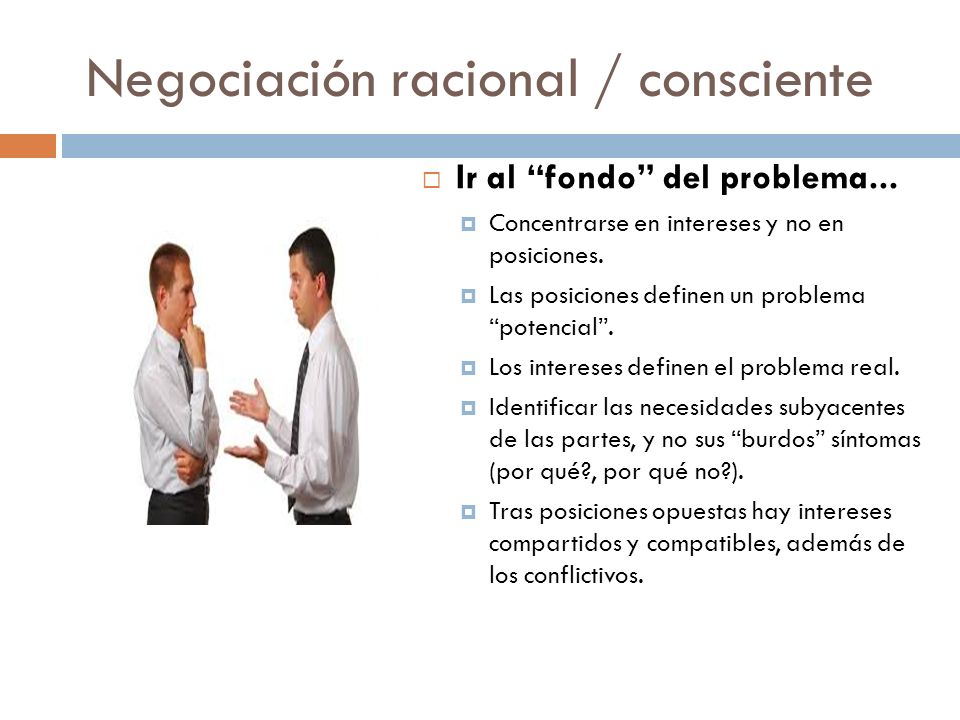 Negociación racional / consciente

Ir al “fondo” del problema…

Concentrarse en intereses y no en posiciones.

Las posiciones definen un problema “potencial”.

Los intereses definen el problema real.

Identificar las necesidades subyacentes de las partes, y no sus “burdos” síntomas (por qué?, por qué no?).

Tras posiciones opuestas hay intereses compartidos y compatibles, además de los conflictivos.